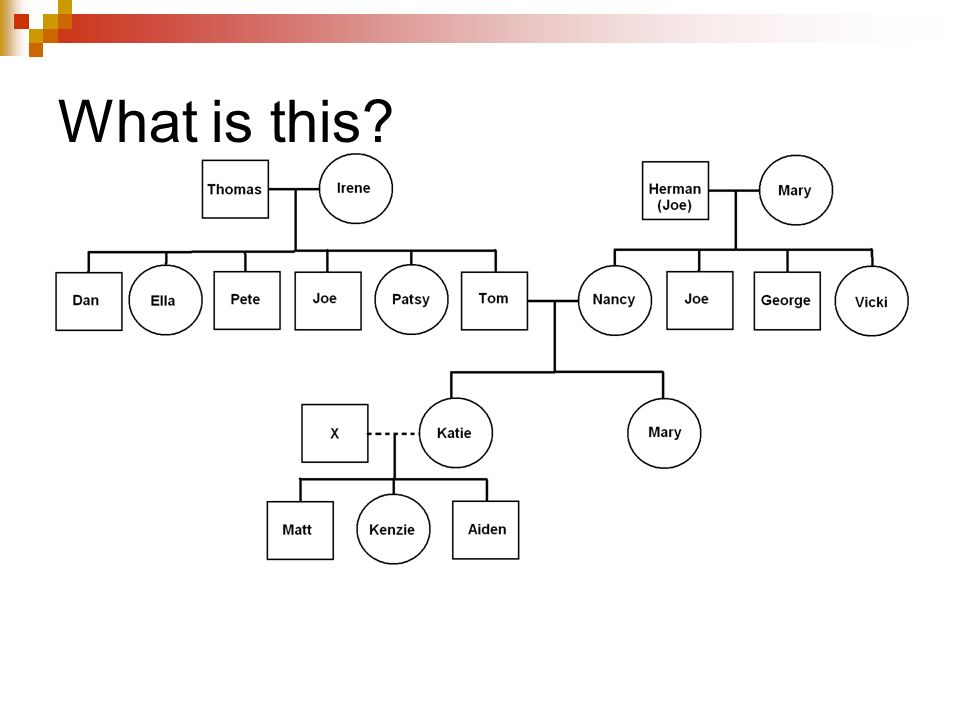 What is this?

Thomas
Irene
Herman (Joe)
Mary

Dan
Ella
Pete
Joe
Patsy
Tom
Nancy
Joe
George
Vicki

X
Katie
Mary

Matt
Kenzie
Aiden